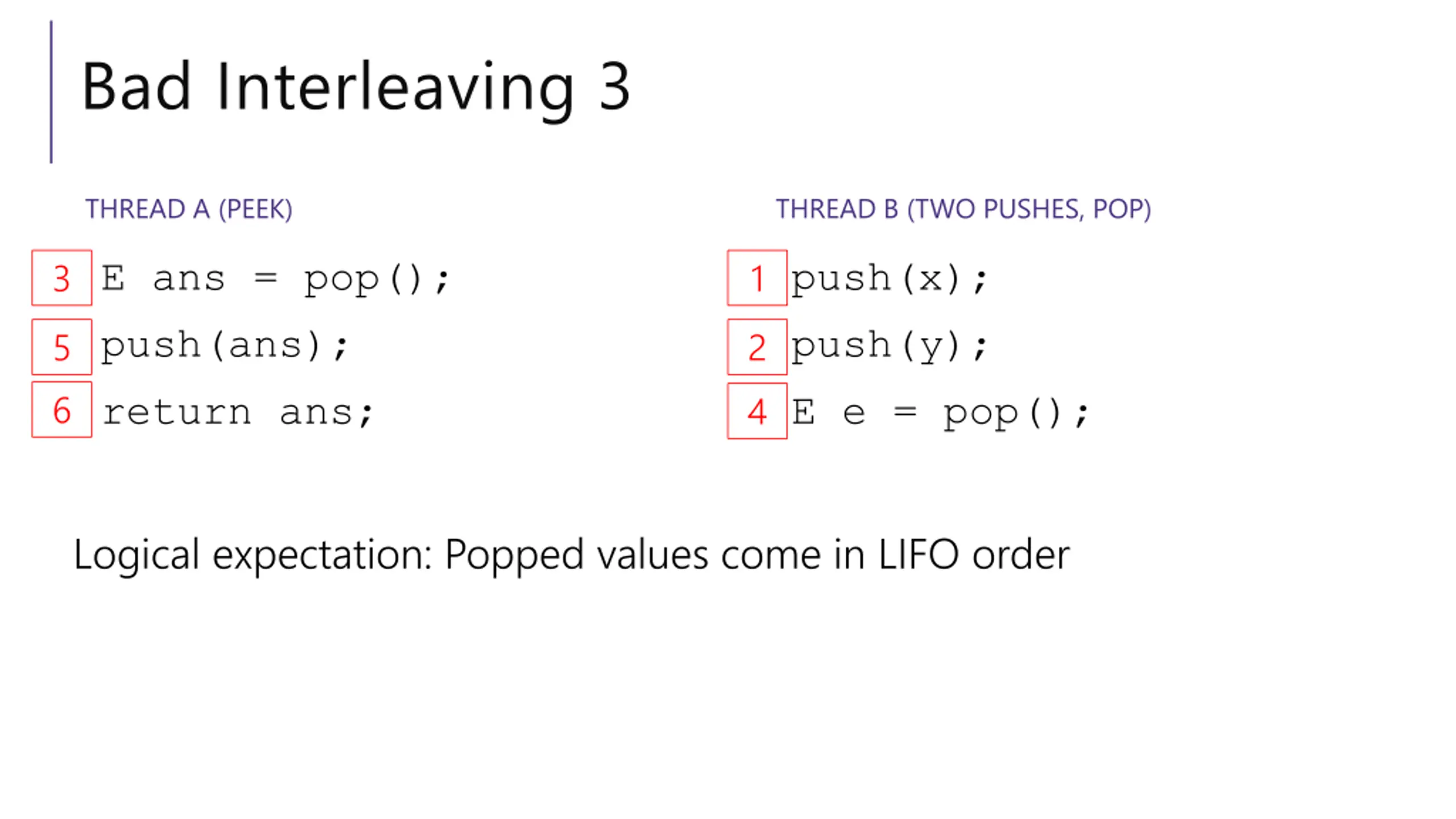 Bad Interleaving 3

THREAD A (PEEK)

3 E ans = pop();
5 push(ans);
6 return ans;

THREAD B (TWO PUSHES, POP)

1 push(x);
2 push(y);
4 E e = pop();

Logical expectation: Popped values come in LIFO order